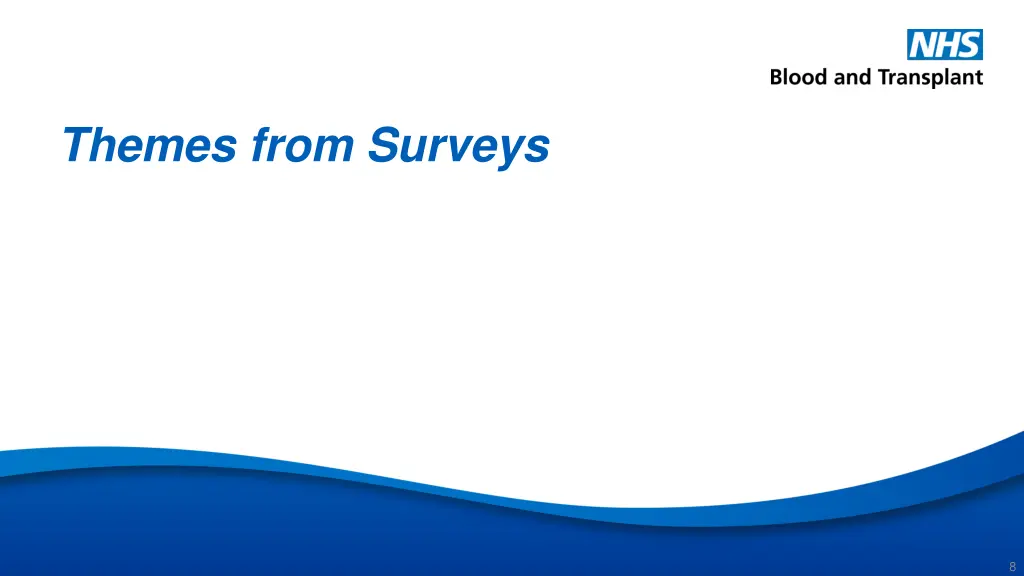 NHS
Blood and Transplant

Themes from Surveys

8